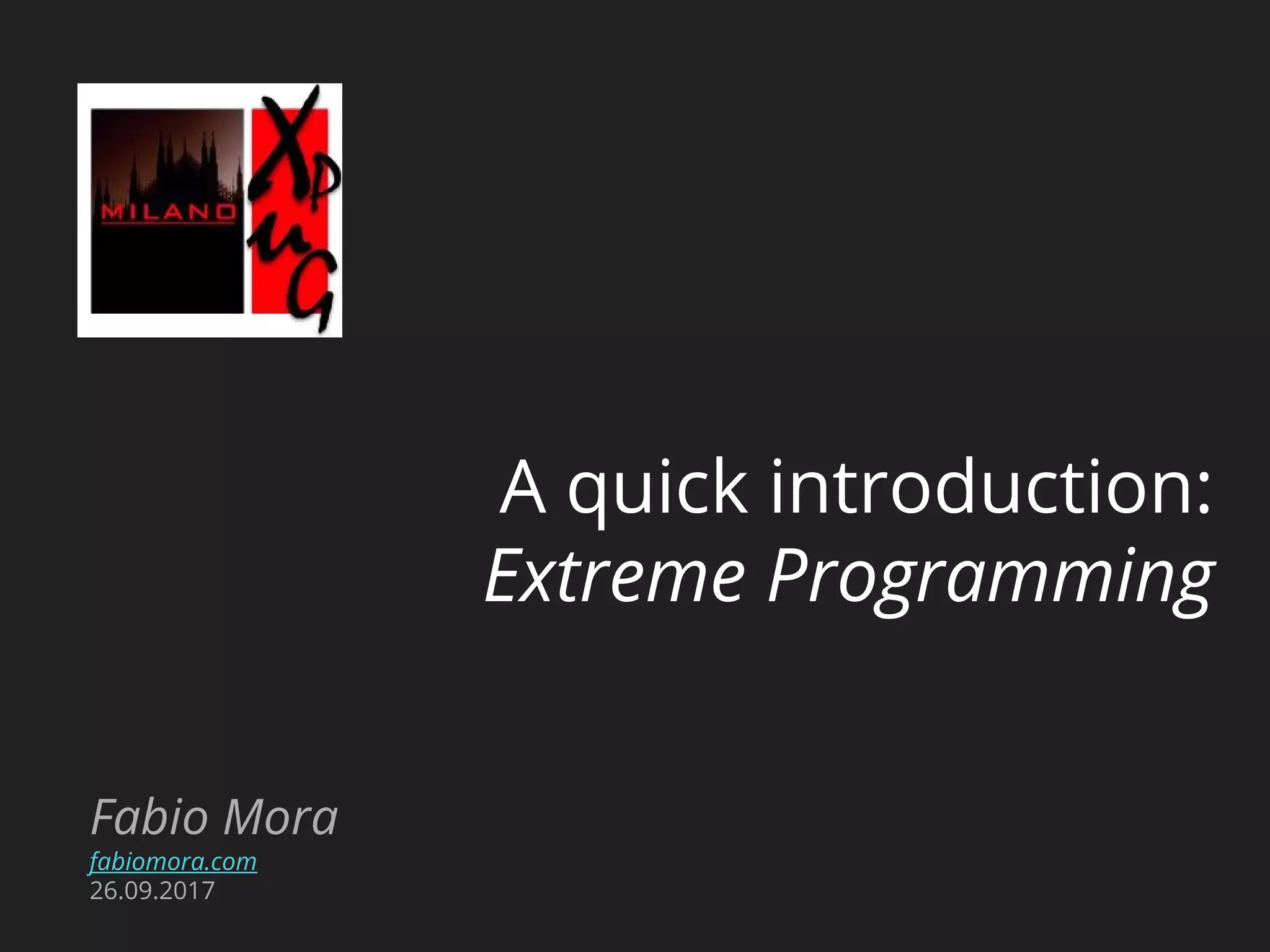 MILANO XPUG

A quick introduction:
Extreme Programming

Fabio Mora
fabiomora.com
26.09.2017